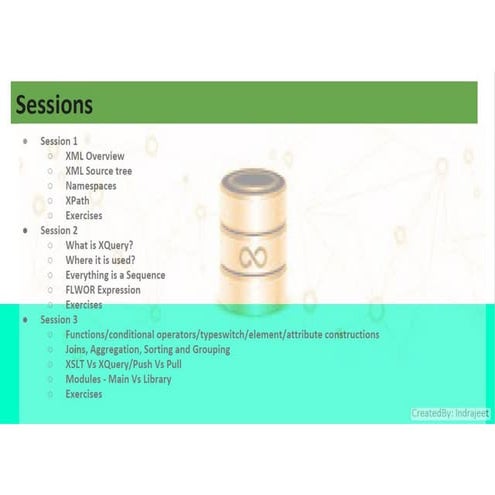 Sessions

- Session 1
  - XML Overview
  - XML Source tree
  - Namespaces
  - XPath
  - Exercises
- Session 2
  - What is XQuery?
  - Where it is used?
  - Everything is a Sequence
  - FLWOR Expression
  - Exercises
- Session 3
  - Functions/conditional operators/typeswitch/element/attribute constructions
  - Joins, Aggregation, Sorting and Grouping
  - XSLT Vs XQuery/Push Vs Pull
  - Modules - Main Vs Library
  - Exercises

CreatedBy: Indrajeet